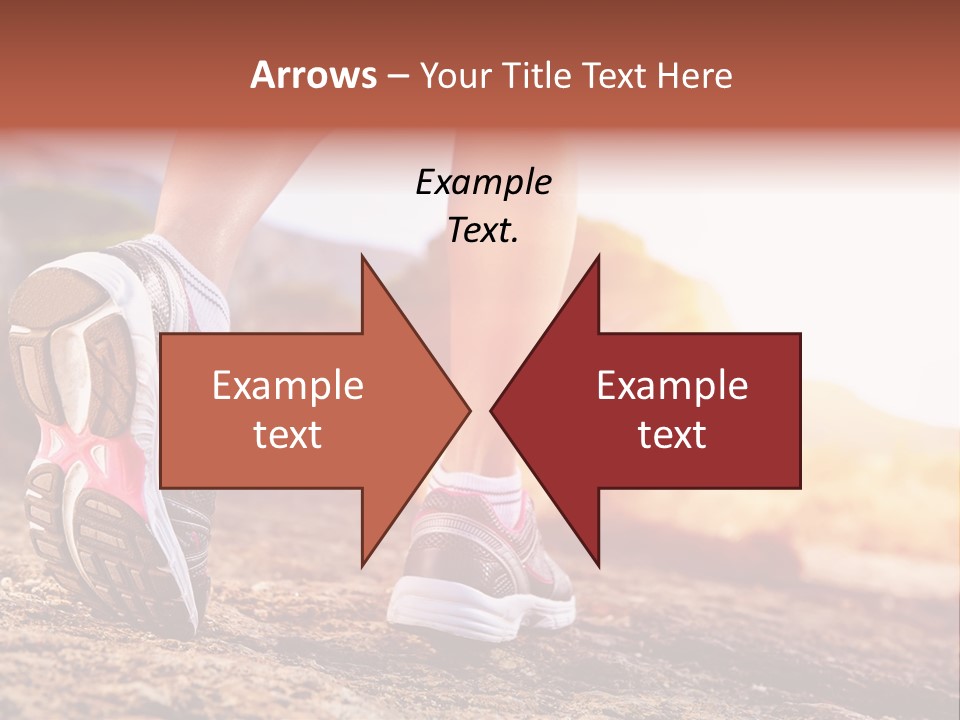 Arrows – Your Title Text Here

Example Text.

Example text

Example text